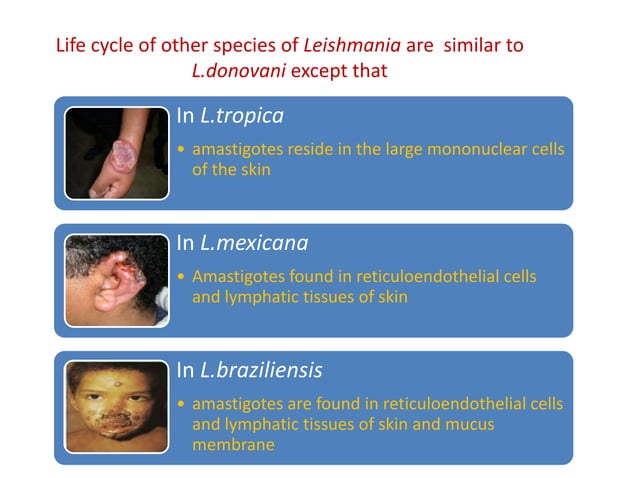 Life cycle of other species of Leishmania are similar to L.donovani except that

In L.tropica

• amastigotes reside in the large mononuclear cells of the skin

In L.mexicana

• Amastigotes found in reticuloendothelial cells and lymphatic tissues of skin

In L.braziliensis

• amastigotes are found in reticuloendothelial cells and lymphatic tissues of skin and mucus membrane